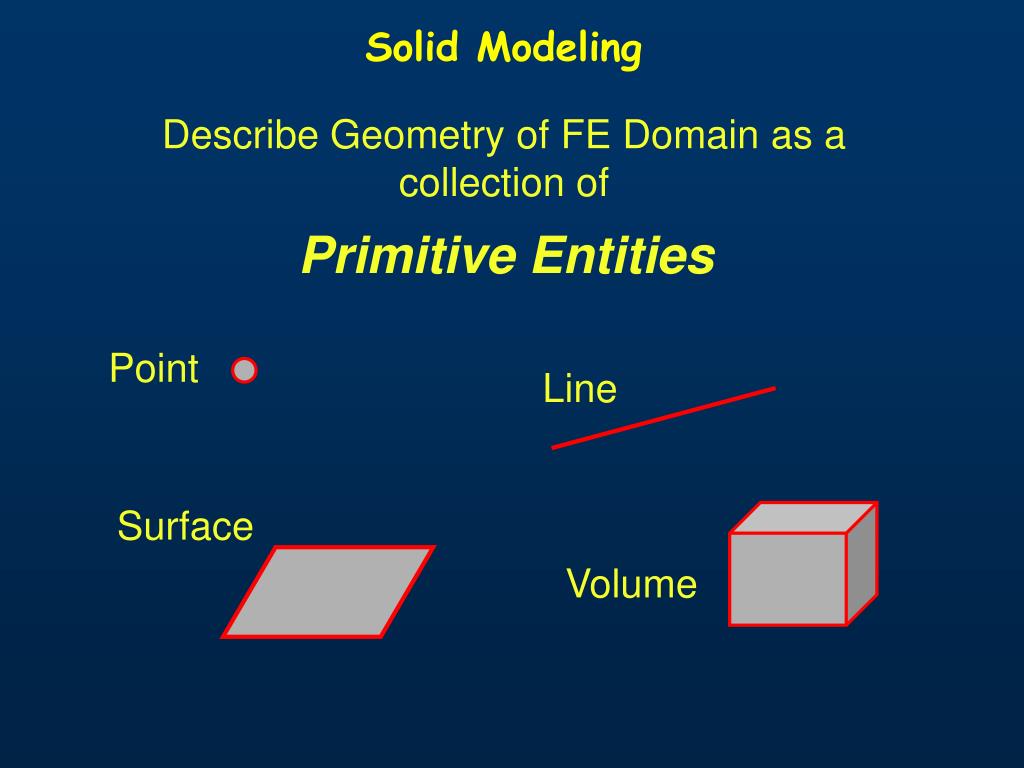 Solid Modeling

Describe Geometry of FE Domain as a collection of

Primitive Entities

Point

Line

Surface

Volume